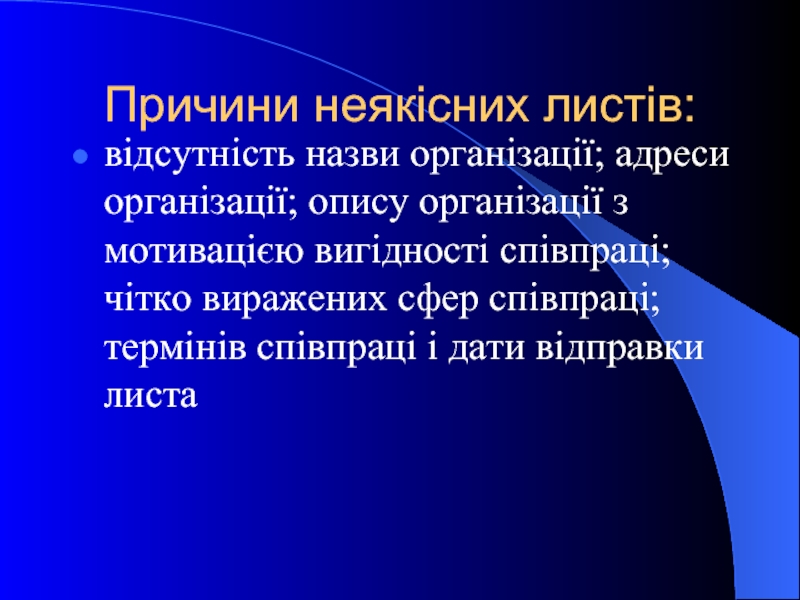 Причини неякісних листів:

відсутність назви організації; адреси організації; опису організації з мотивацією вигідності співпраці; чітко виражених сфер співпраці; термінів співпраці і дати відправки листа